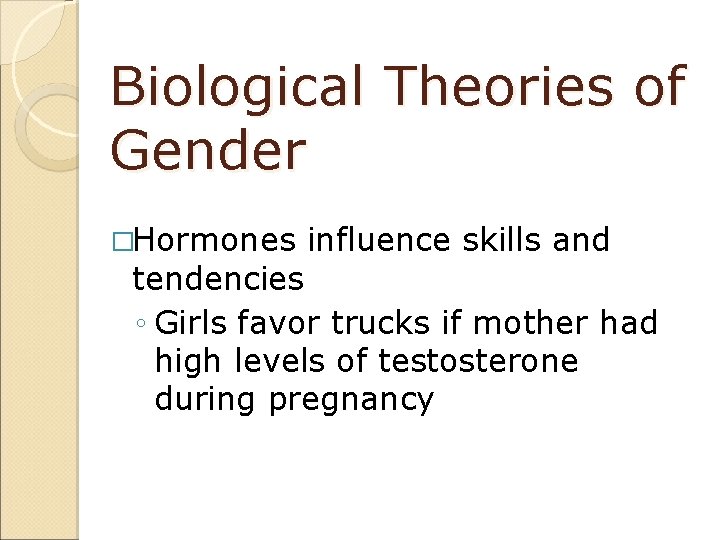 Biological Theories of Gender

□Hormones influence skills and tendencies

◦ Girls favor trucks if mother had high levels of testosterone during pregnancy